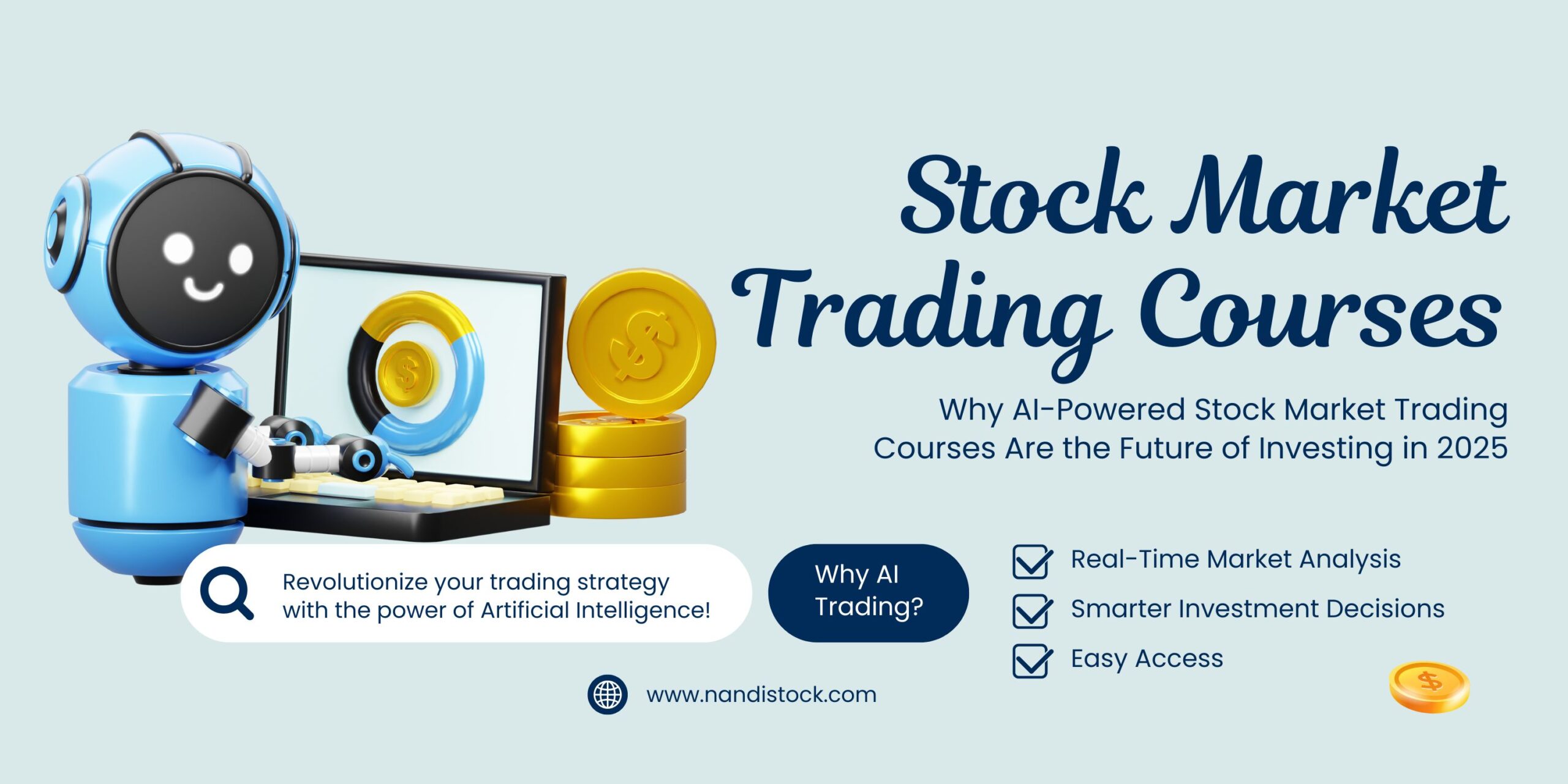 Stock Market Trading Courses

Why AI-Powered Stock Market Trading Courses Are the Future of Investing in 2025

Revolutionize your trading strategy with the power of Artificial Intelligence!

Why AI Trading?

Real-Time Market Analysis
Smarter Investment Decisions
Easy Access

www.nandistock.com